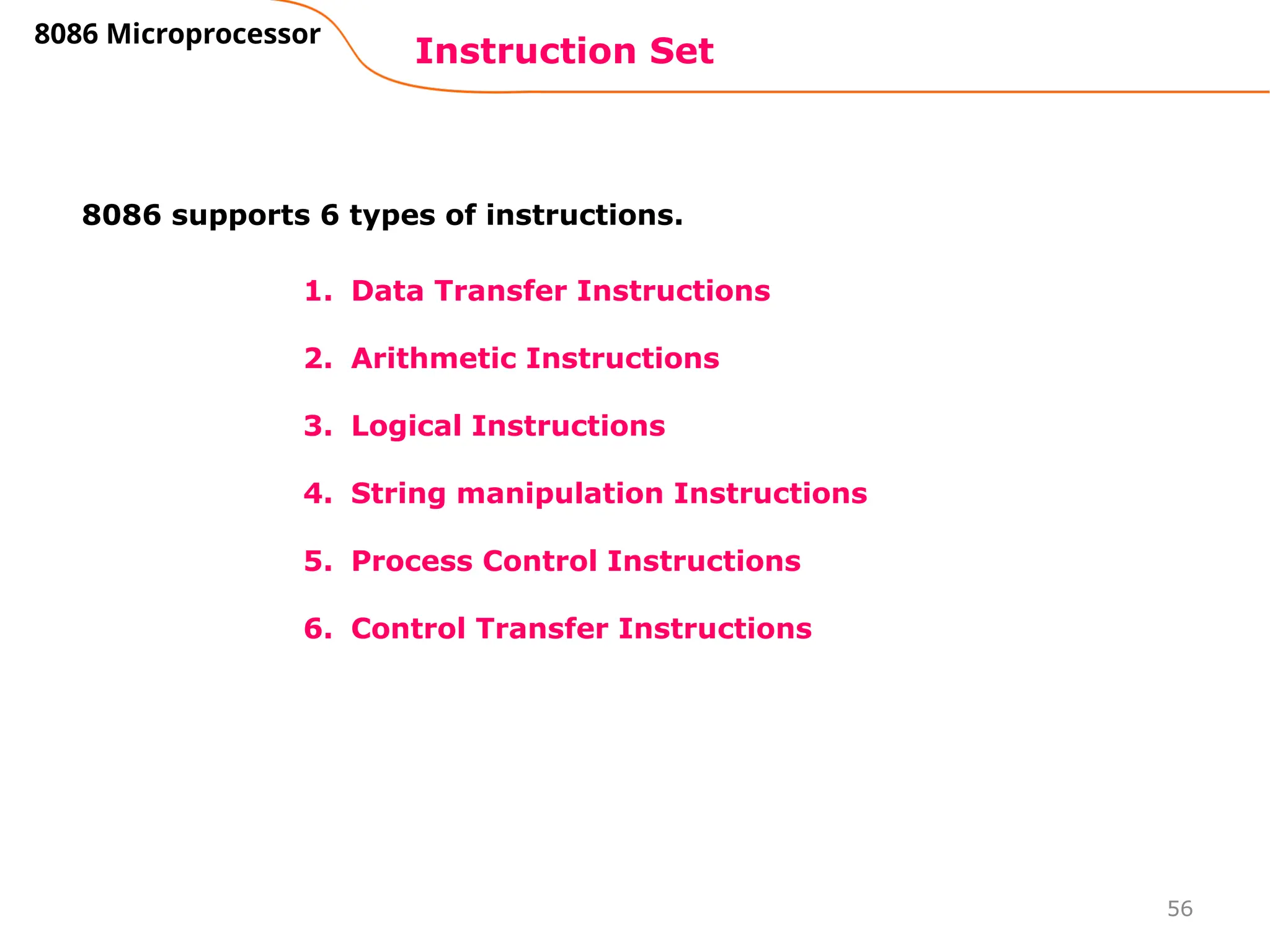 8086 Microprocessor

Instruction Set

8086 supports 6 types of instructions.

1. Data Transfer Instructions

2. Arithmetic Instructions

3. Logical Instructions

4. String manipulation Instructions

5. Process Control Instructions

6. Control Transfer Instructions

56